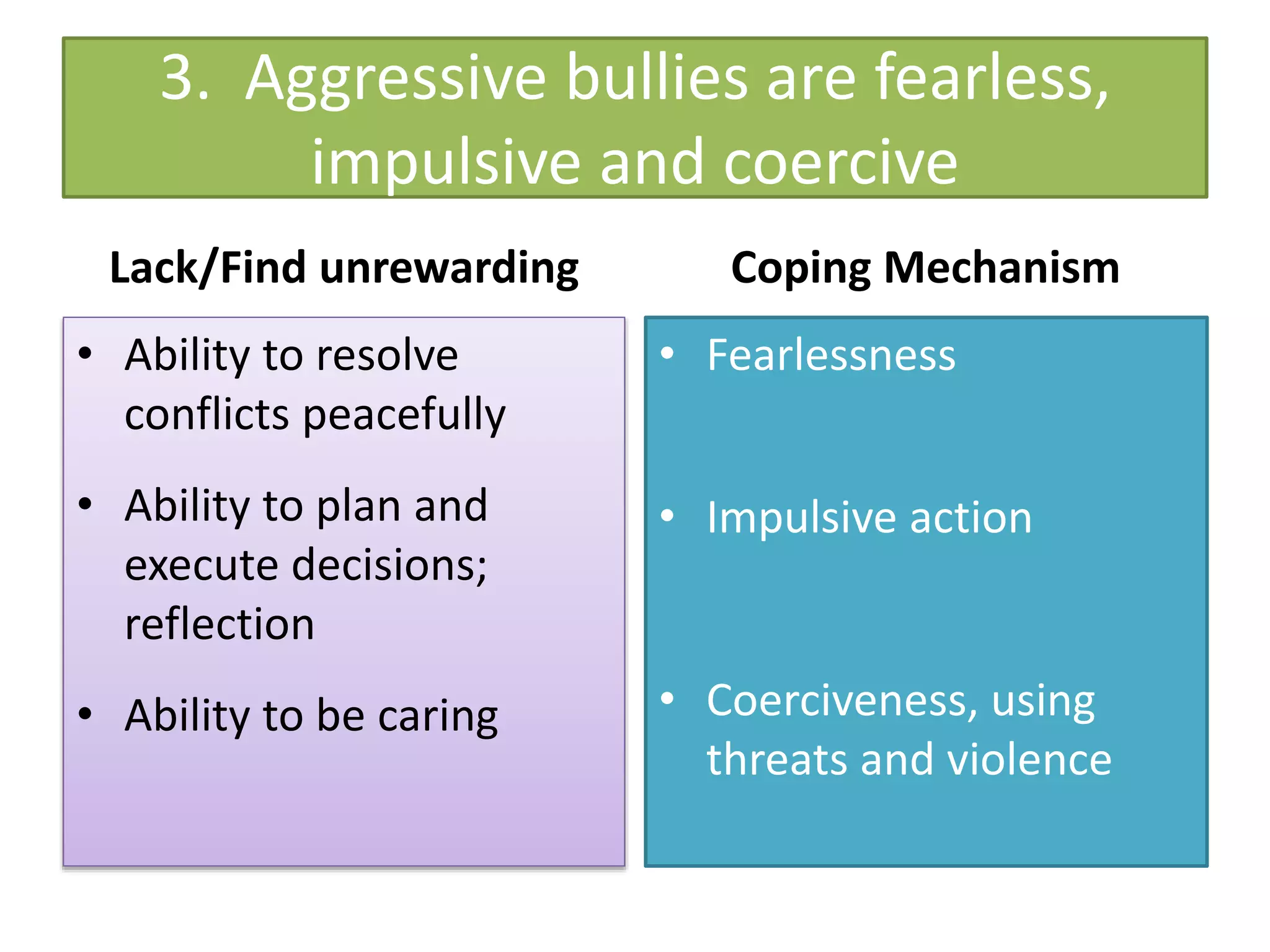 3. Aggressive bullies are fearless, impulsive and coercive

Lack/Find unrewarding

• Ability to resolve conflicts peacefully

• Ability to plan and execute decisions; reflection

• Ability to be caring

Coping Mechanism

• Fearlessness

• Impulsive action

• Coerciveness, using threats and violence